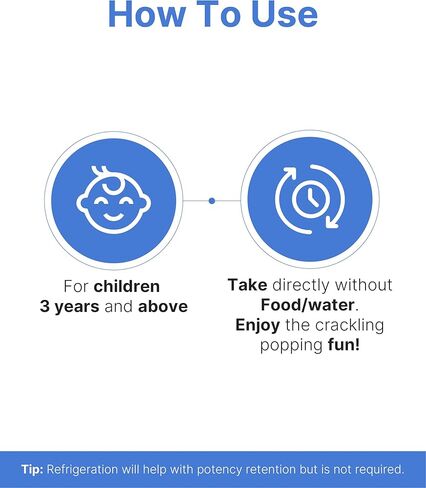 How To Use

For children 3 years and above

Take directly without Food/water. Enjoy the crackling popping fun!

Tip: Refrigeration will help with potency retention but is not required.